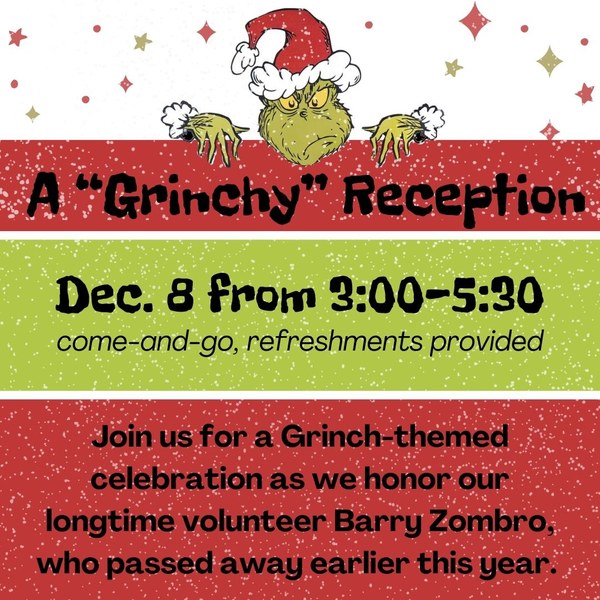 A "Grinchy" Reception

Dec. 8 from 3:00-5:30
come-and-go, refreshments provided

Join us for a Grinch-themed celebration as we honor our longtime volunteer Barry Zombro, who passed away earlier this year.